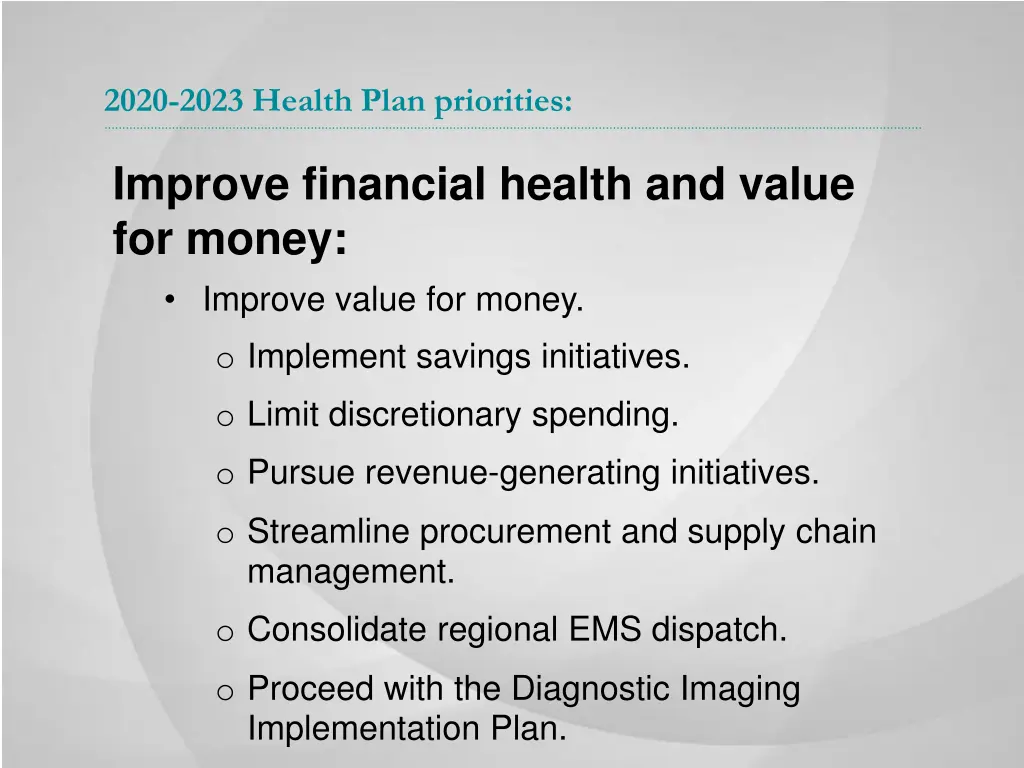 2020-2023 Health Plan priorities:

Improve financial health and value for money:

• Improve value for money.

o Implement savings initiatives.

o Limit discretionary spending.

o Pursue revenue-generating initiatives.

o Streamline procurement and supply chain management.

o Consolidate regional EMS dispatch.

o Proceed with the Diagnostic Imaging Implementation Plan.